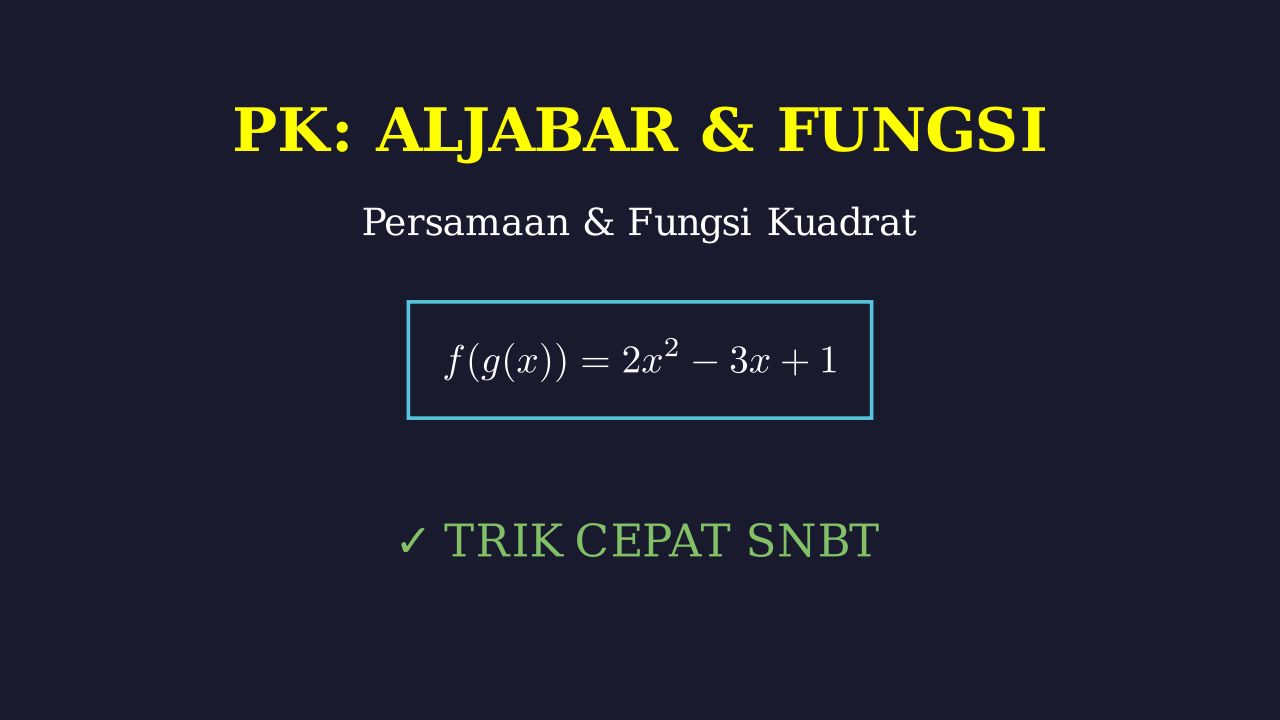 PK: ALJABAR & FUNGSI

Persamaan & Fungsi Kuadrat

$f(g(x)) = 2x^2 - 3x + 1$

✓ TRIK CEPAT SNBT